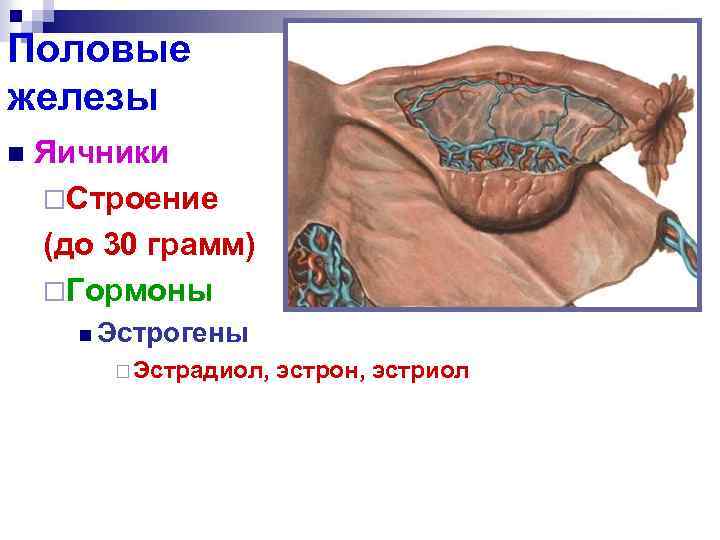 Половые железы

Яичники

Строение

(до 30 грамм)

Гормоны

Эстрогены

Эстрадиол, эстрон, эстриол